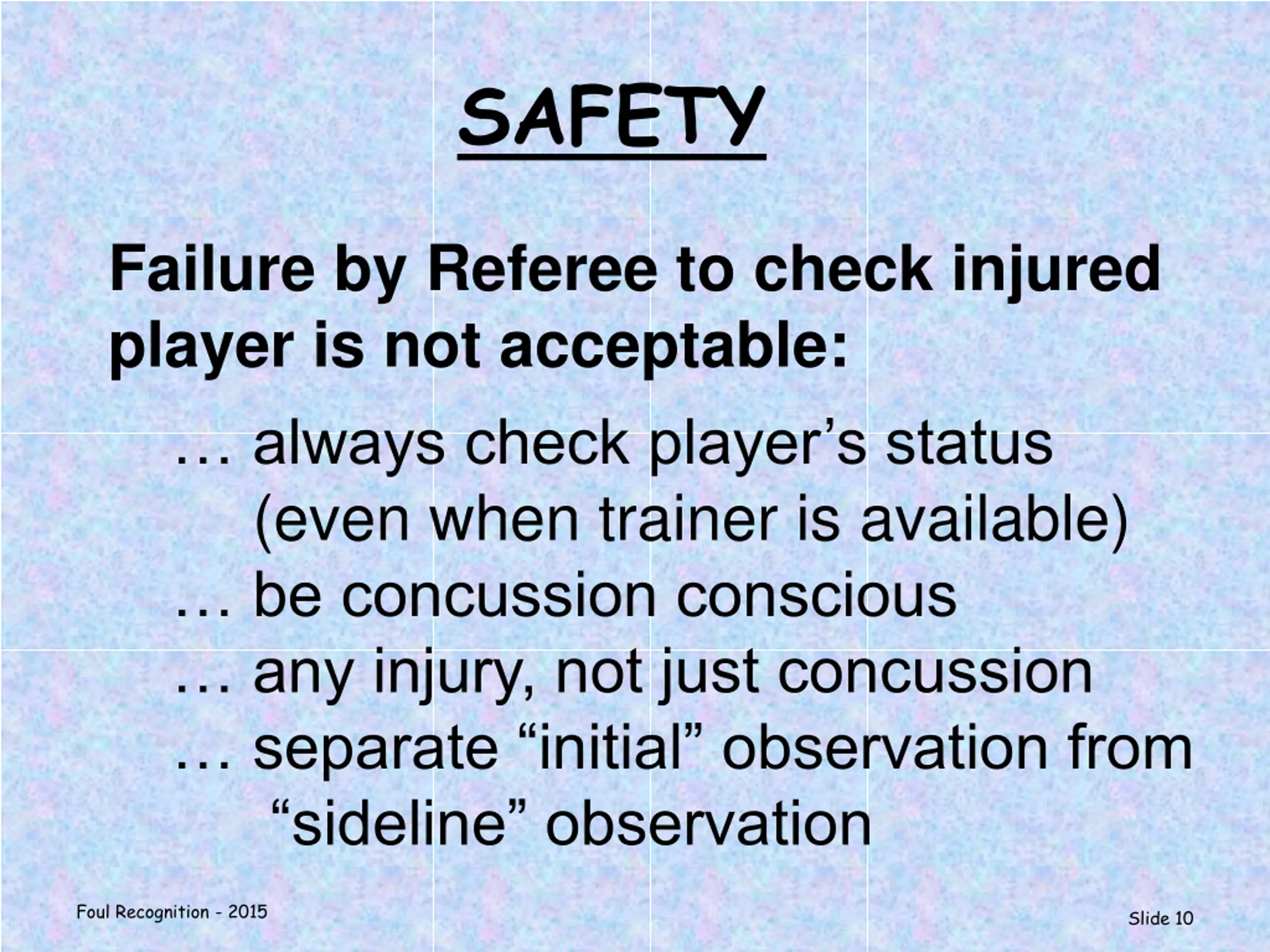 SAFETY

Failure by Referee to check injured player is not acceptable:

… always check player’s status (even when trainer is available)
… be concussion conscious
… any injury, not just concussion
… separate “initial” observation from “sideline” observation

Foul Recognition - 2015

Slide 10